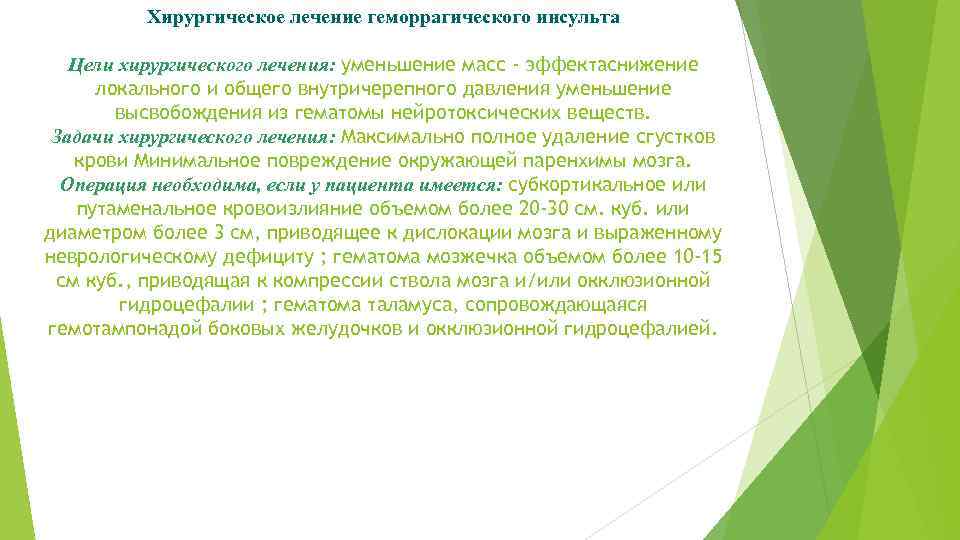 Хирургическое лечение геморрагического инсульта

Цели хирургического лечения: уменьшение масс - эффектаснижение локального и общего внутричерепного давления уменьшение высвобождения из гематомы нейротоксических веществ.
Задачи хирургического лечения: Максимально полное удаление сгустков крови Минимальное повреждение окружающей паренхимы мозга.
Операция необходима, если у пациента имеется: субкортикальное или путаменальное кровоизлияние объемом более 20-30 см. куб. или диаметром более 3 см, приводящее к дислокации мозга и выраженному неврологическому дефициту ; гематома мозжечка объемом более 10-15 см куб., приводящая к компрессии ствола мозга и/или окклюзионной гидроцефалии ; гематома таламуса, сопровождающаяся гемотампонадой боковых желудочков и окклюзионной гидроцефалией.